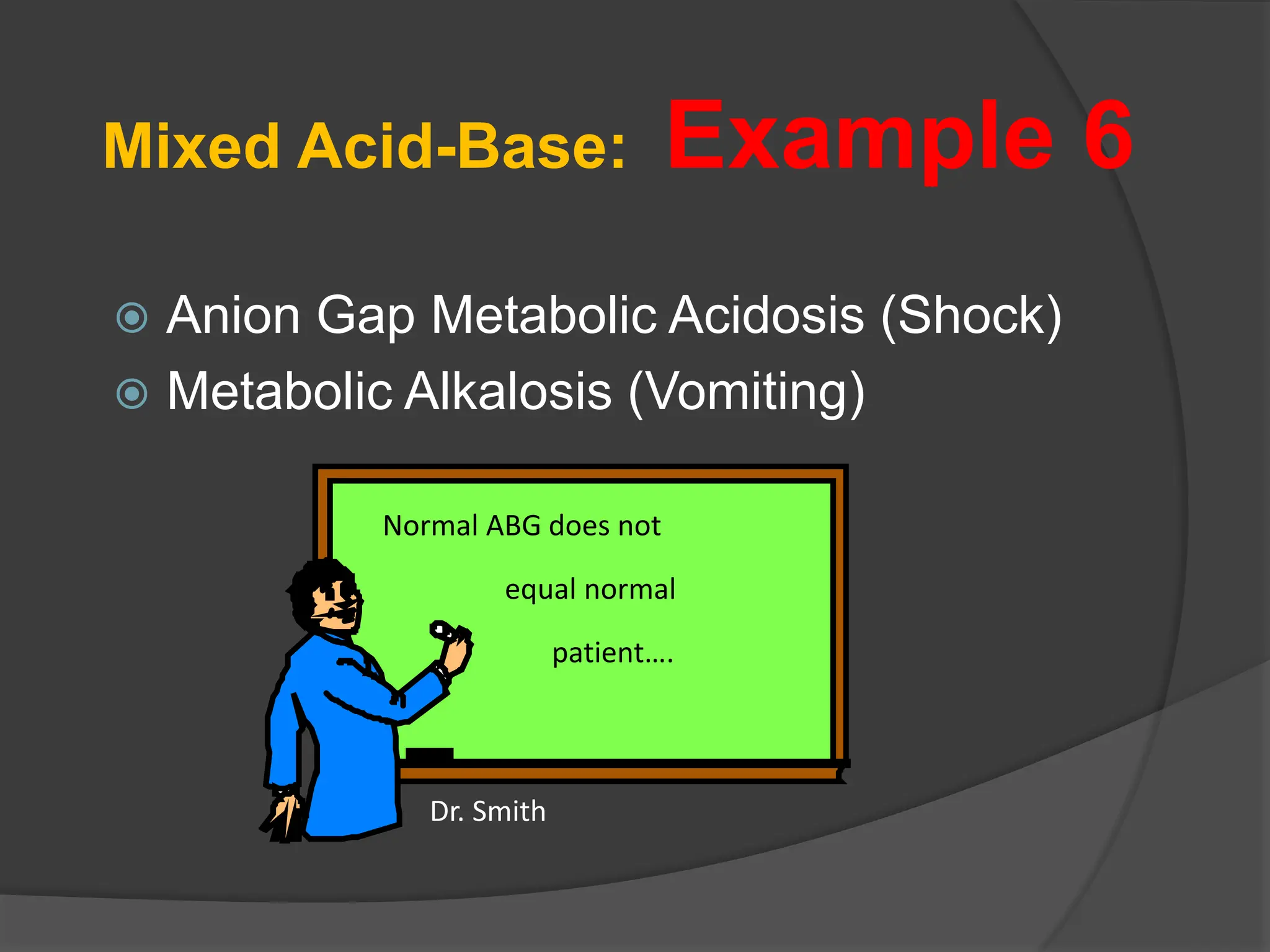 Mixed Acid-Base: Example 6

Anion Gap Metabolic Acidosis (Shock)
Metabolic Alkalosis (Vomiting)

Normal ABG does not
equal normal
patient….

Dr. Smith